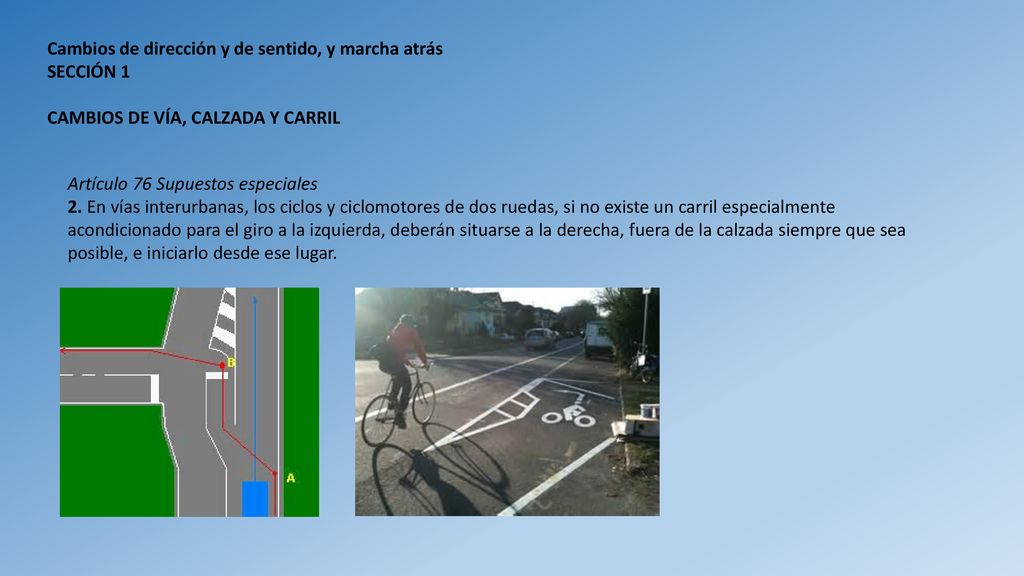 Cambios de dirección y de sentido, y marcha atrás
SECCIÓN 1

CAMBIOS DE VÍA, CALZADA Y CARRIL

Artículo 76 Supuestos especiales
2. En vías interurbanas, los ciclos y ciclomotores de dos ruedas, si no existe un carril especialmente acondicionado para el giro a la izquierda, deberán situarse a la derecha, fuera de la calzada siempre que sea posible, e iniciarlo desde ese lugar.

B

A